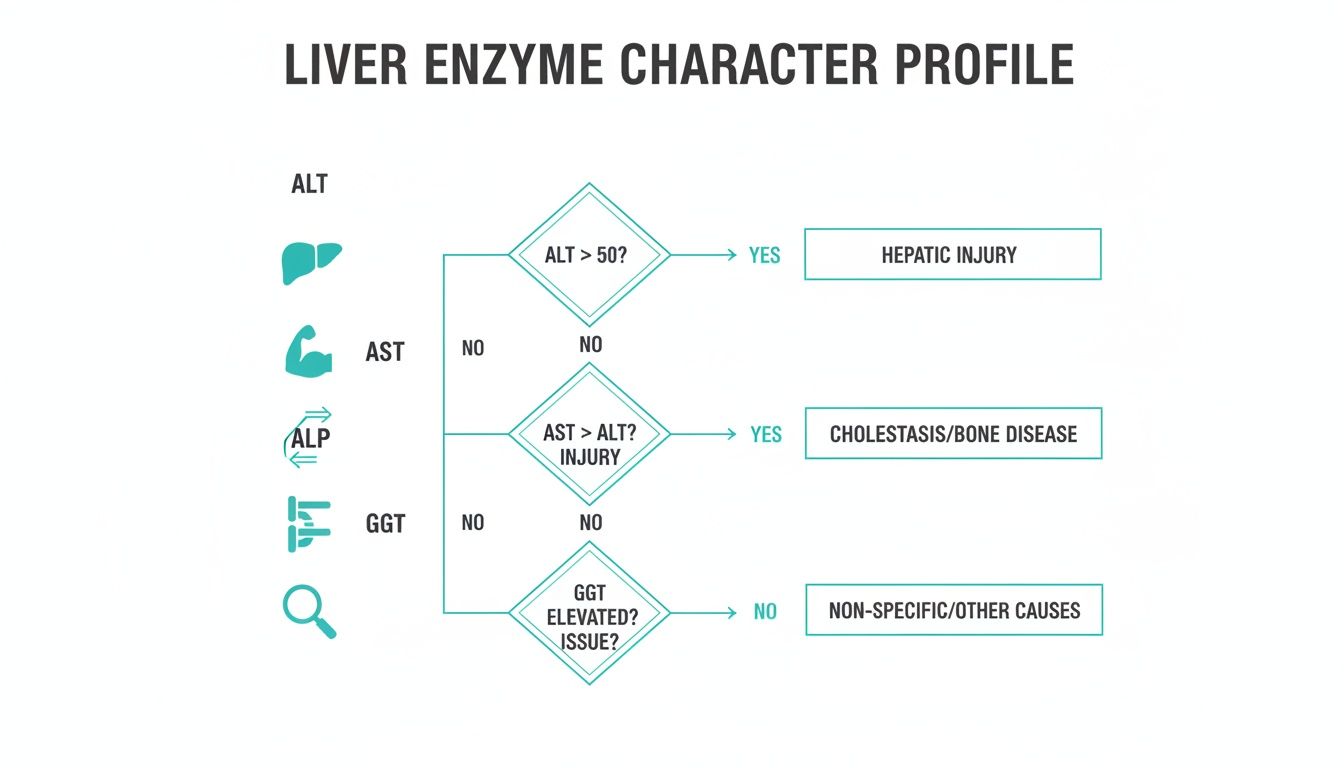 LIVER ENZYME CHARACTER PROFILE

ALT

AST

ALP

GGT

ALT > 50?

YES

HEPATIC INJURY

NO

NO

AST > ALT? INJURY

YES

CHOLESTASIS/BONE DISEASE

NO

NO

GGT ELEVATED? ISSUE?

NO

NON-SPECIFIC/OTHER CAUSES